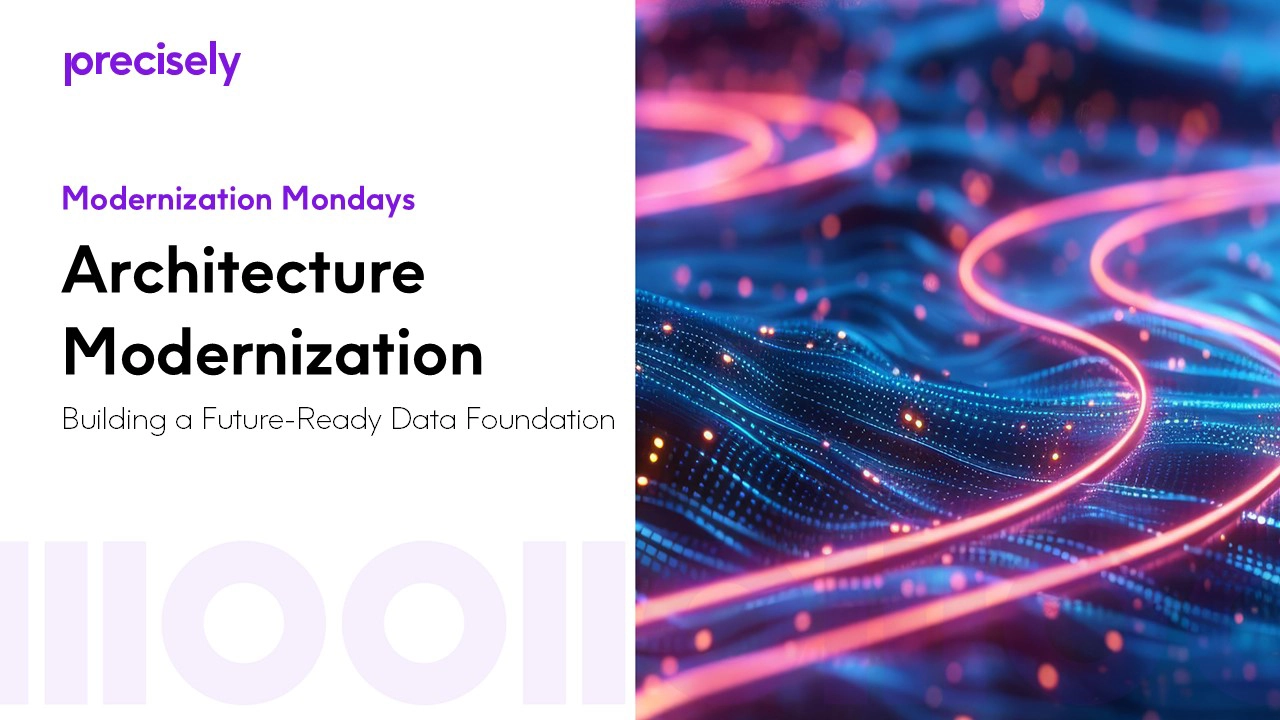 precisely

Modernization Mondays

Architecture Modernization

Building a Future-Ready Data Foundation